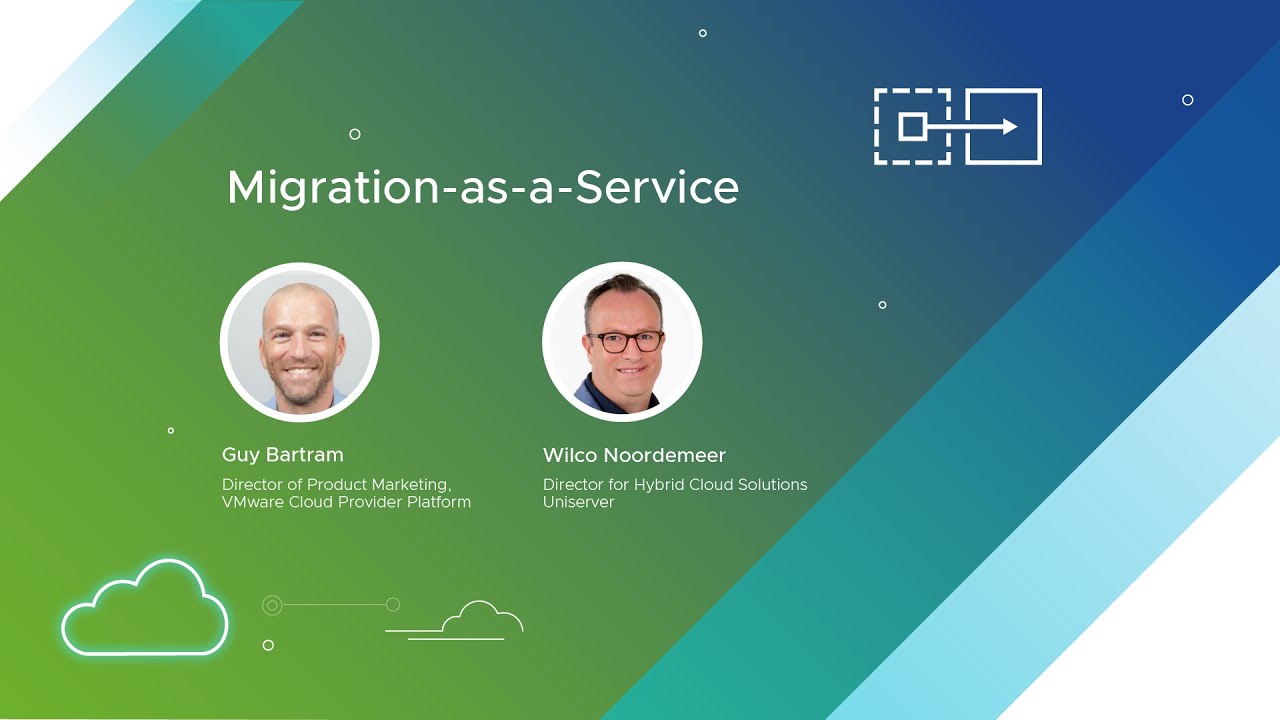 Migration-as-a-Service

Guy Bartram
Director of Product Marketing, VMware Cloud Provider Platform

Wilco Noordemeer
Director for Hybrid Cloud Solutions Uniserver